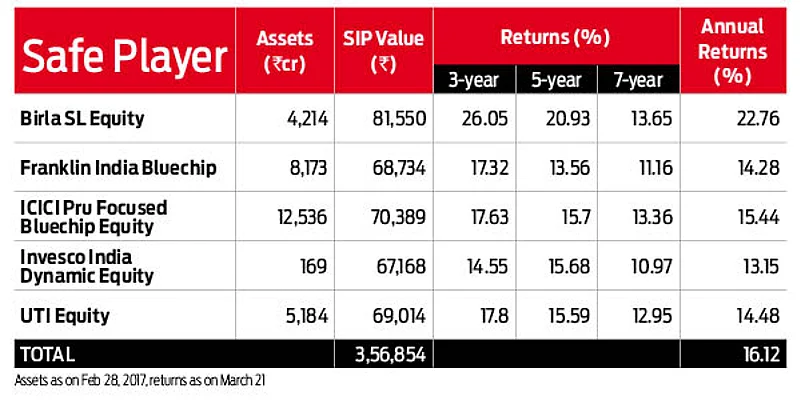 | Safe Player | Assets (₹cr) | SIP Value (₹) | Returns (%) 3-year | Returns (%) 5-year | Returns (%) 7-year | Annual Returns (%) |
|---|---|---|---|---|---|---|
| Birla SL Equity | 4,214 | 81,550 | 26.05 | 20.93 | 13.65 | 22.76 |
| Franklin India Bluechip | 8,173 | 68,734 | 17.32 | 13.56 | 11.16 | 14.28 |
| ICICI Pru Focused Bluechip Equity | 12,536 | 70,389 | 17.63 | 15.7 | 13.36 | 15.44 |
| Invesco India Dynamic Equity | 169 | 67,168 | 14.55 | 15.68 | 10.97 | 13.15 |
| UTI Equity | 5,184 | 69,014 | 17.8 | 15.59 | 12.95 | 14.48 |
| TOTAL | | 3,56,854 | | | | 16.12 |

Assets as on Feb 28, 2017, returns as on March 21